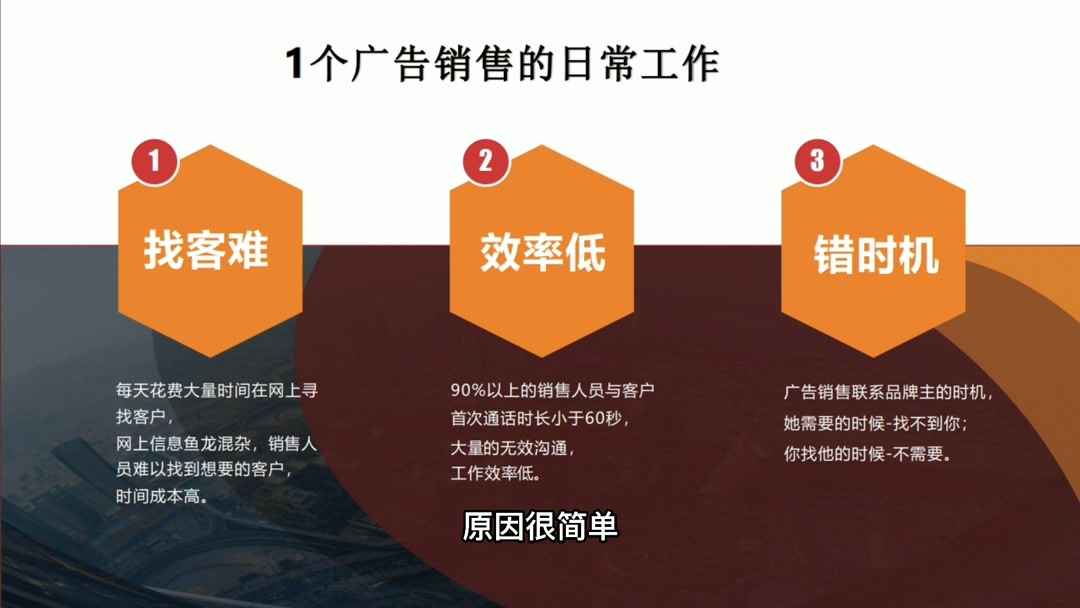 1个广告销售的日常工作

1
找客难

每天花费大量时间在网上寻找客户，
网上信息鱼龙混杂，销售人员难以找到想要的客户，
时间成本高。

2
效率低

90%以上的销售人员与客户首次通话时长小于60秒，
大量的无效沟通，
工作效率低。

3
错时机

广告销售联系品牌主的时机，
她需要的时候-找不到你；
你找他的时候-不需要。

原因很简单